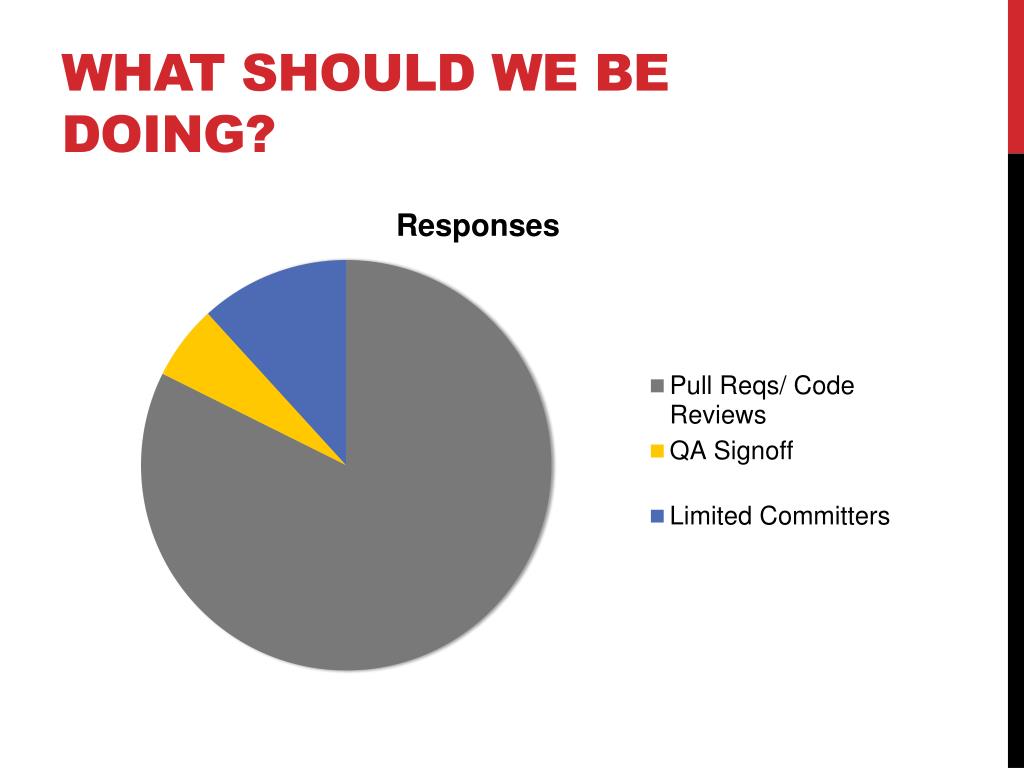 WHAT SHOULD WE BE DOING?

Responses

Pull Reqs/ Code Reviews
QA Signoff
Limited Committers